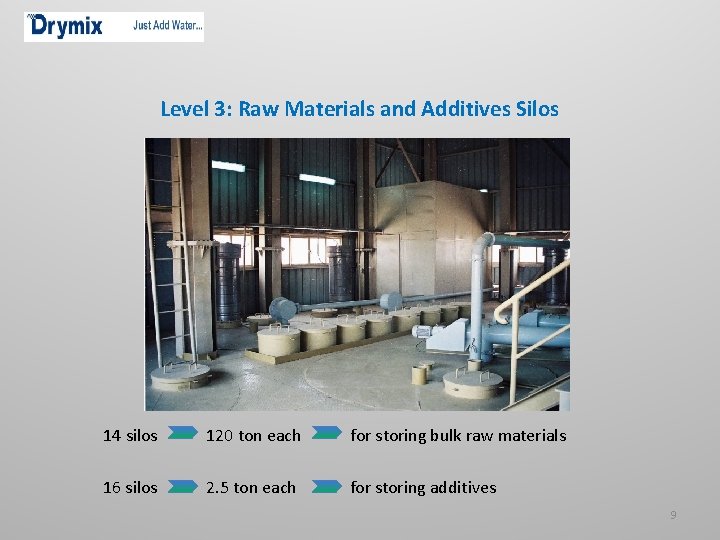 Drymix Just Add Water...

Level 3: Raw Materials and Additives Silos

14 silos 120 ton each for storing bulk raw materials

16 silos 2.5 ton each for storing additives

9